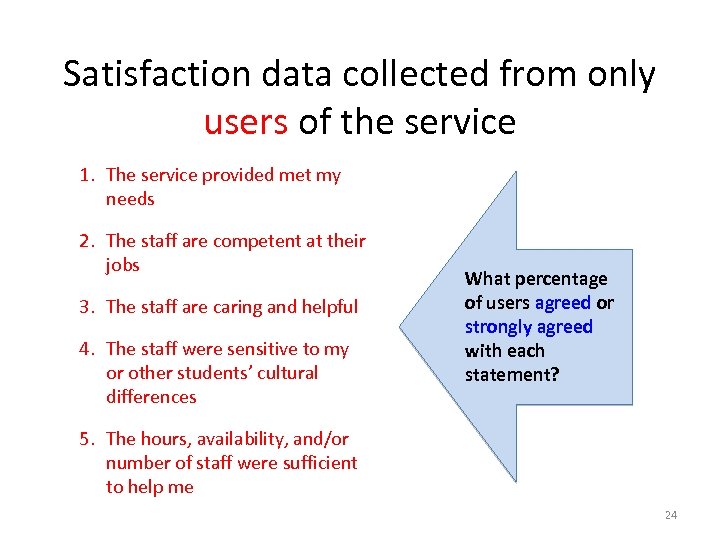 Satisfaction data collected from only users of the service

1. The service provided met my needs

2. The staff are competent at their jobs

3. The staff are caring and helpful

4. The staff were sensitive to my or other students' cultural differences

5. The hours, availability, and/or number of staff were sufficient to help me

What percentage of users agreed or strongly agreed with each statement?

24